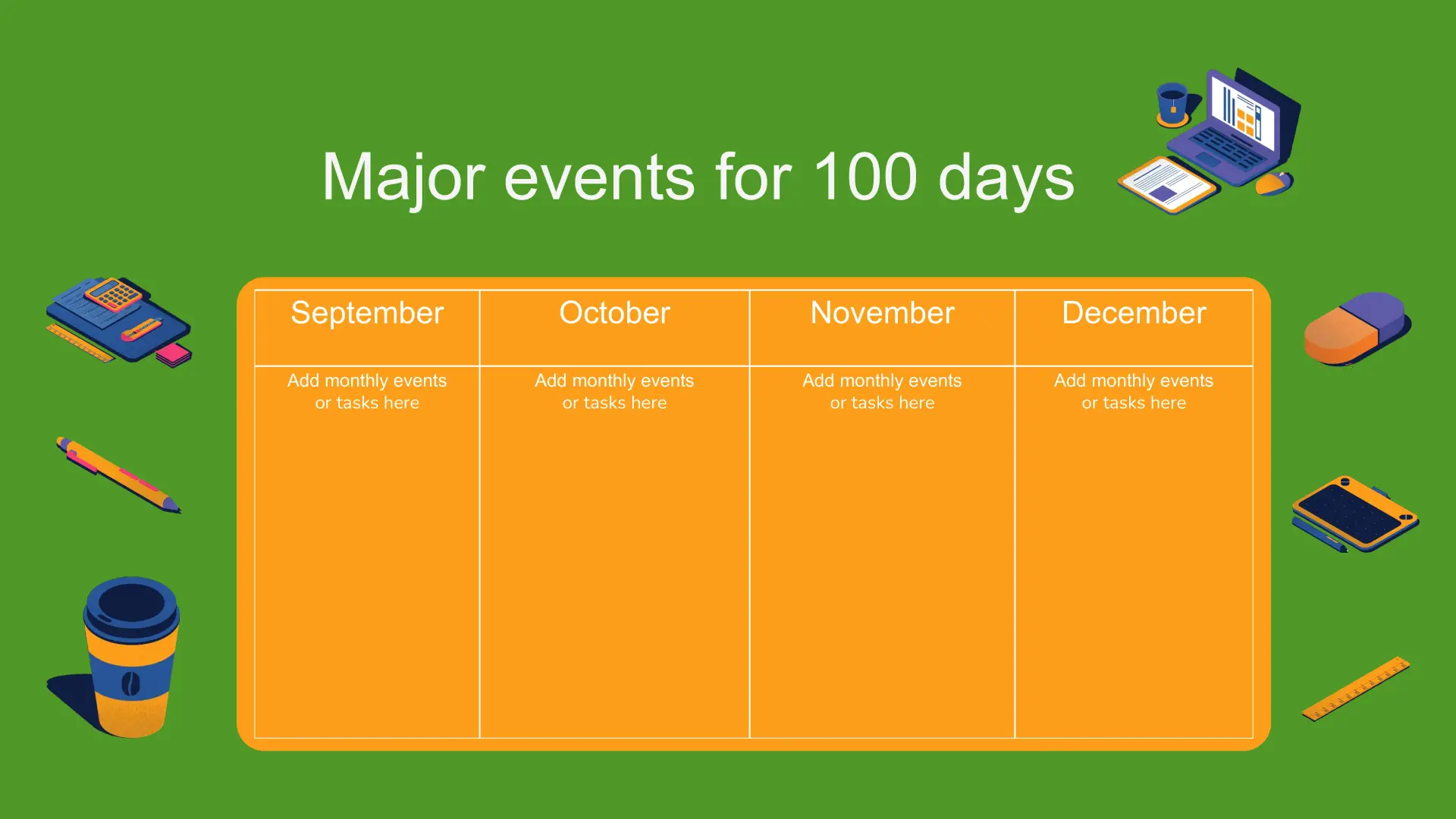 Major events for 100 days

| September | October | November | December |
|---|---|---|---|
| Add monthly events or tasks here | Add monthly events or tasks here | Add monthly events or tasks here | Add monthly events or tasks here |